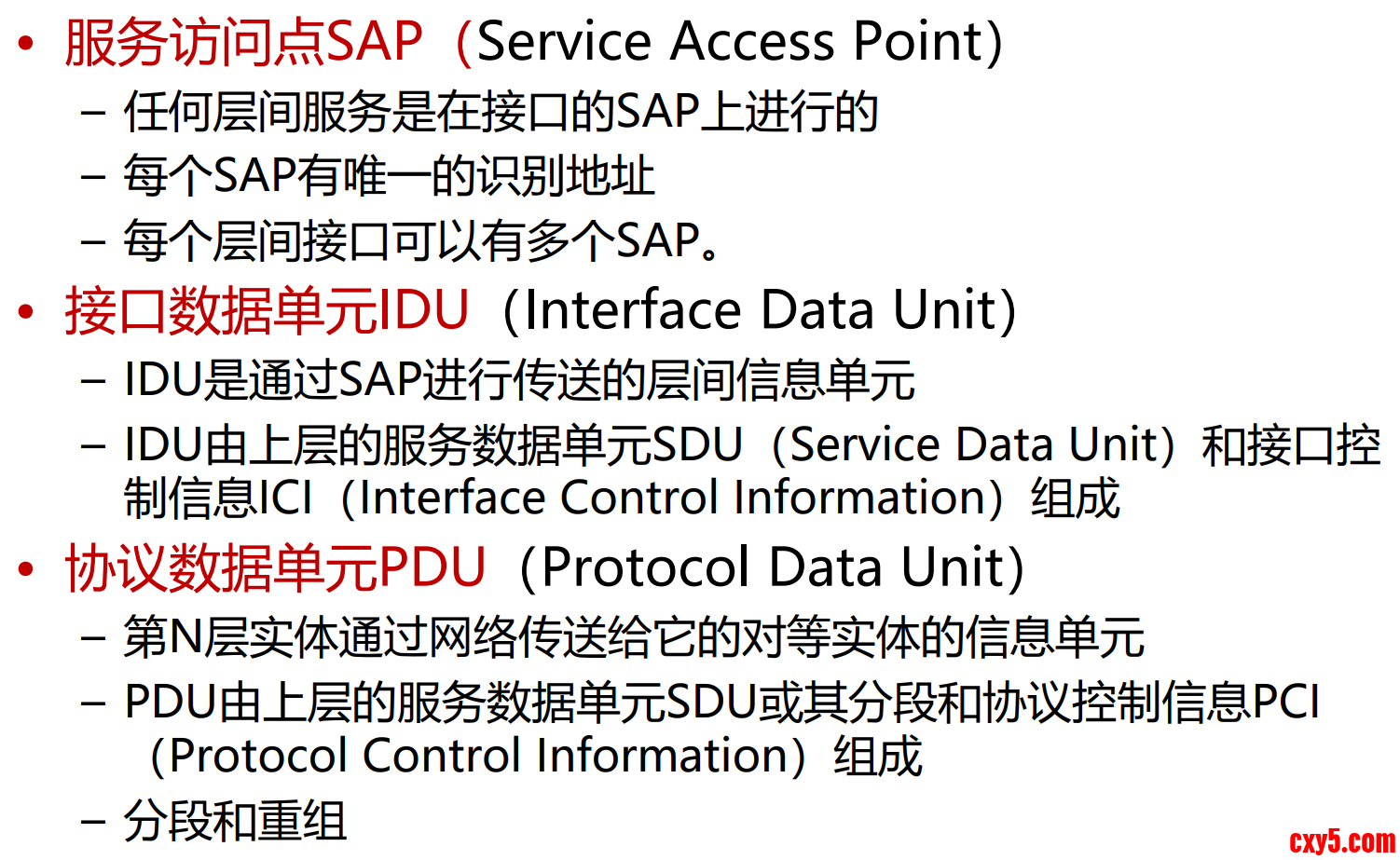 • 服务访问点SAP（Service Access Point）
– 任何层间服务是在接口的SAP上进行的
– 每个SAP有唯一的识别地址
– 每个层间接口可以有多个SAP。

• 接口数据单元IDU（Interface Data Unit）
– IDU是通过SAP进行传送的层间信息单元
– IDU由上层的服务数据单元SDU（Service Data Unit）和接口控制信息ICI（Interface Control Information）组成

• 协议数据单元PDU（Protocol Data Unit）
– 第N层实体通过网络传送给它的对等实体的信息单元
– PDU由上层的服务数据单元SDU或其分段和协议控制信息PCI（Protocol Control Information）组成
– 分段和重组

cxy5.com